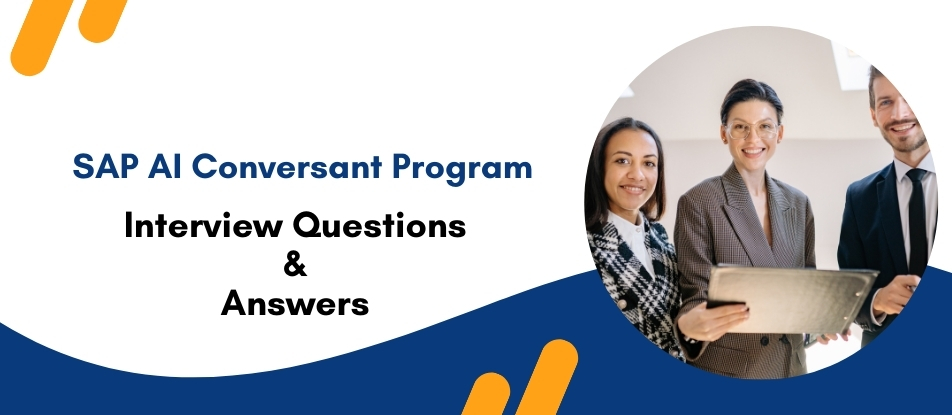 SAP AI Conversant Program

Interview Questions
&
Answers